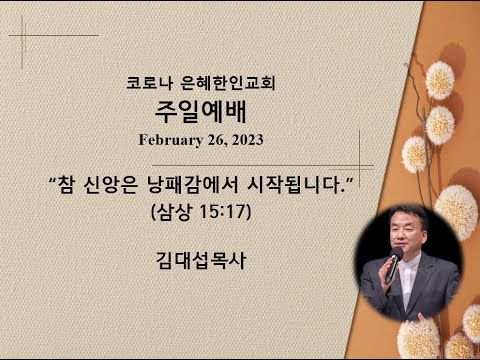 코로나 은혜한인교회
주일예배
February 26, 2023

“참 신앙은 낭패감에서 시작됩니다.”
(삼상 15:17)

김대섭목사